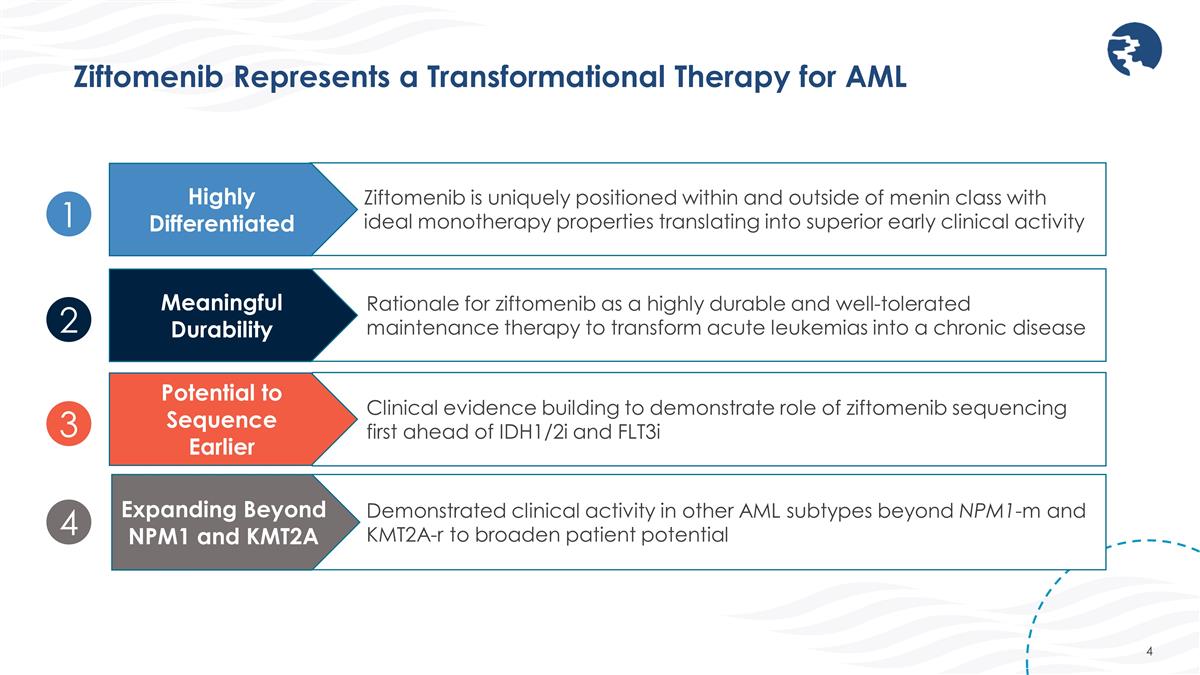 Ziftomenib Represents a Transformational Therapy for AML

1

Highly Differentiated

Ziftomenib is uniquely positioned within and outside of menin class with ideal monotherapy properties translating into superior early clinical activity

2

Meaningful Durability

Rationale for ziftomenib as a highly durable and well-tolerated maintenance therapy to transform acute leukemias into a chronic disease

3

Potential to Sequence Earlier

Clinical evidence building to demonstrate role of ziftomenib sequencing first ahead of IDH1/2i and FLT3i

4

Expanding Beyond NPM1 and KMT2A

Demonstrated clinical activity in other AML subtypes beyond NPM1-m and KMT2A-r to broaden patient potential

4